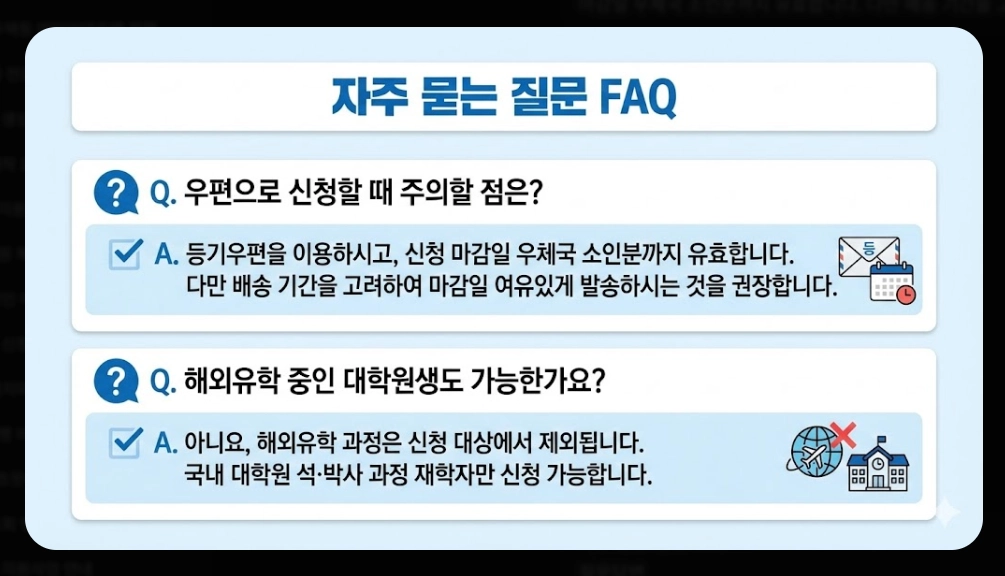 자주 묻는 질문 FAQ

Q. 우편으로 신청할 때 주의할 점은?

A. 등기우편을 이용하시고, 신청 마감일 우체국 소인분까지 유효합니다. 다만 배송 기간을 고려하여 마감일 여유있게 발송하시는 것을 권장합니다.

등

Q. 해외유학 중인 대학원생도 가능한가요?

A. 아니요, 해외유학 과정은 신청 대상에서 제외됩니다. 국내 대학원 석·박사 과정 재학자만 신청 가능합니다.